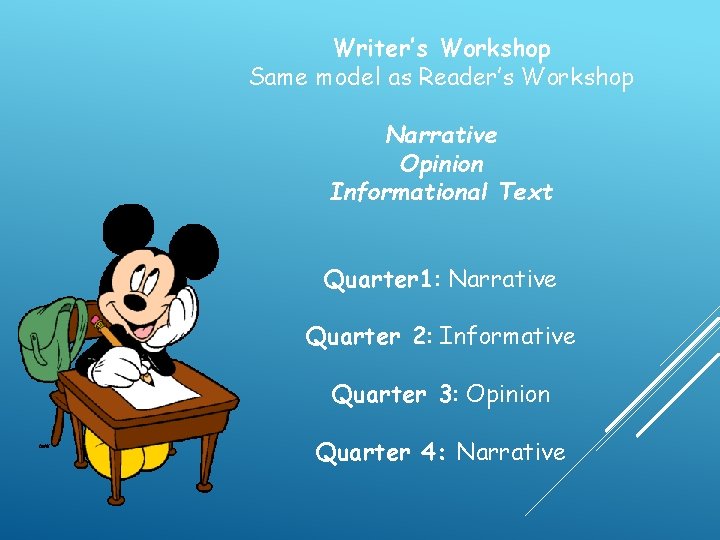 Writer's Workshop
Same model as Reader's Workshop

Narrative
Opinion
Informational Text

Quarter1: Narrative

Quarter 2: Informative

Quarter 3: Opinion

Quarter 4: Narrative